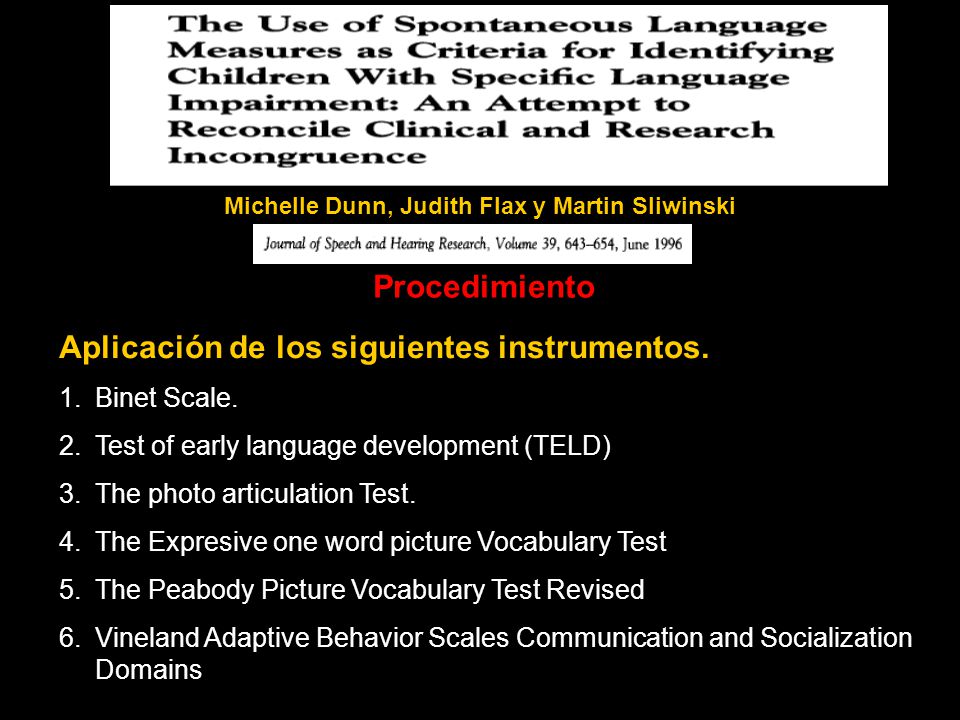 The Use of Spontaneous Language Measures as Criteria for Identifying Children With Specific Language Impairment: An Attempt to Reconcile Clinical and Research Incongruence

Michelle Dunn, Judith Flax y Martin Sliwinski

Journal of Speech and Hearing Research, Volume 39, 643–654, June 1996

Procedimiento

Aplicación de los siguientes instrumentos.

1. Binet Scale.
2. Test of early language development (TELD)
3. The photo articulation Test.
4. The Expresive one word picture Vocabulary Test
5. The Peabody Picture Vocabulary Test Revised
6. Vineland Adaptive Behavior Scales Communication and Socialization Domains